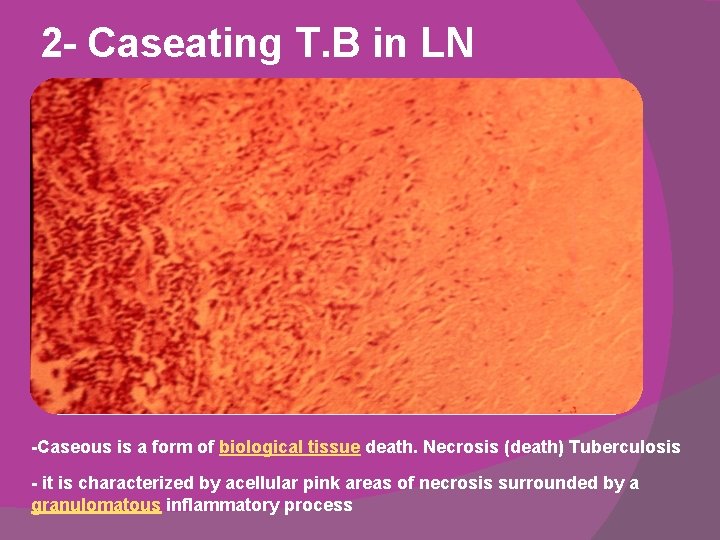 2- Caseating T.B in LN

-Caseous is a form of biological tissue death. Necrosis (death) Tuberculosis

- it is characterized by acellular pink areas of necrosis surrounded by a granulomatous inflammatory process